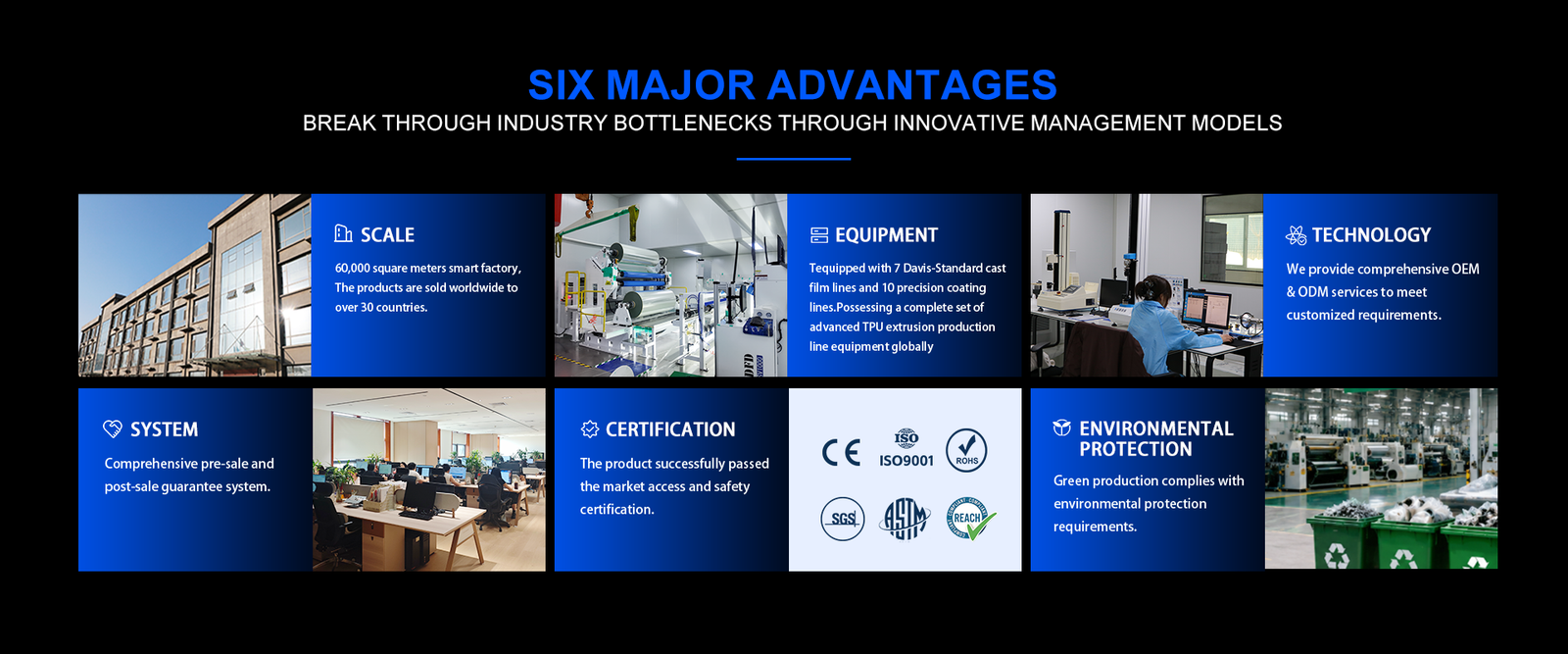 SIX MAJOR ADVANTAGES
BREAK THROUGH INDUSTRY BOTTLENECKS THROUGH INNOVATIVE MANAGEMENT MODELS

SCALE
60,000 square meters smart factory, The products are sold worldwide to over 30 countries.

EQUIPMENT
Tequipped with 7 Davis-Standard cast film lines and 10 precision coating lines.Possessing a complete set of advanced TPU extrusion production line equipment globally

TECHNOLOGY
We provide comprehensive OEM & ODM services to meet customized requirements.

SYSTEM
Comprehensive pre-sale and post-sale guarantee system.

CERTIFICATION
The product successfully passed the market access and safety certification.

CE
ISO
ISO9001
ROHS
SGS
ASTM
REACH

ENVIRONMENTAL PROTECTION
Green production complies with environmental protection requirements.